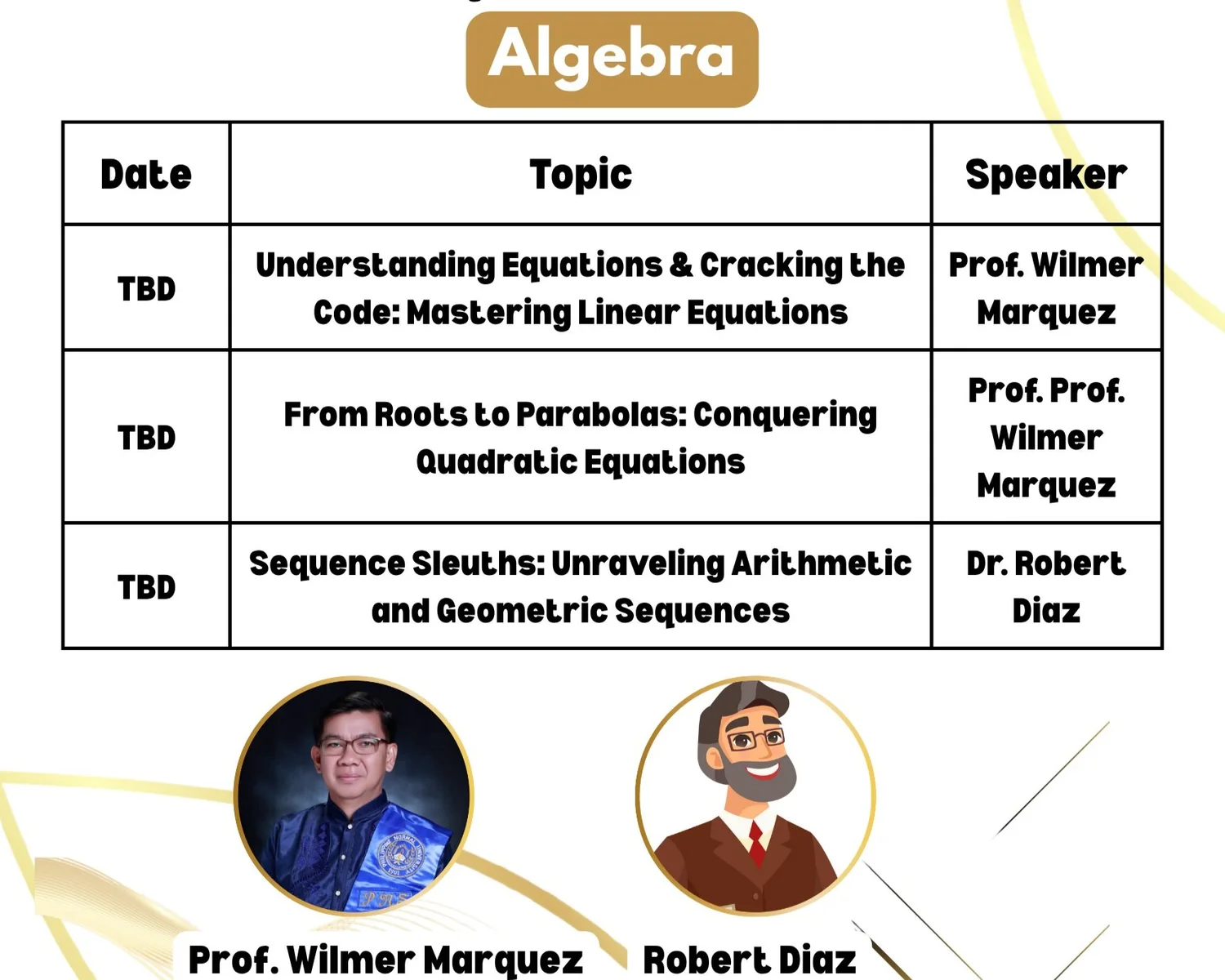 Algebra

| Date | Topic | Speaker |
|---|---|---|
| TBD | Understanding Equations & Cracking the Code: Mastering Linear Equations | Prof. Wilmer Marquez |
| TBD | From Roots to Parabolas: Conquering Quadratic Equations | Prof. Prof. Wilmer Marquez |
| TBD | Sequence Sleuths: Unraveling Arithmetic and Geometric Sequences | Dr. Robert Diaz |

Prof. Wilmer Marquez

Robert Diaz